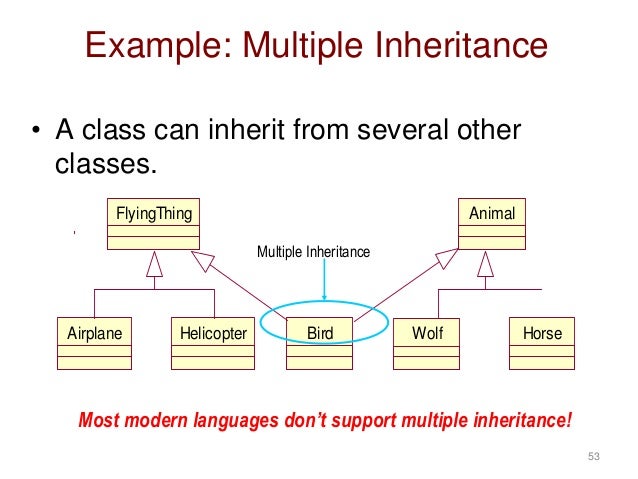 Example: Multiple Inheritance

• A class can inherit from several other classes.

FlyingThing

Animal

Multiple Inheritance

Airplane

Helicopter

Bird

Wolf

Horse

Most modern languages don't support multiple inheritance!

53